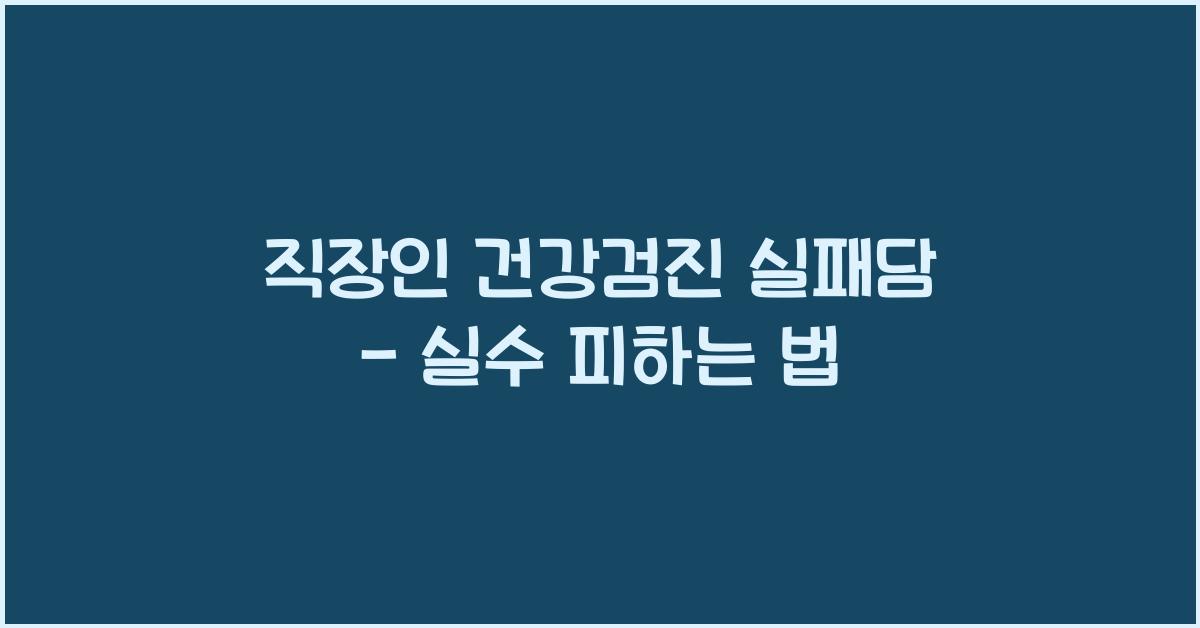 직장인 건강검진 실패담 - 실수 피하는 법